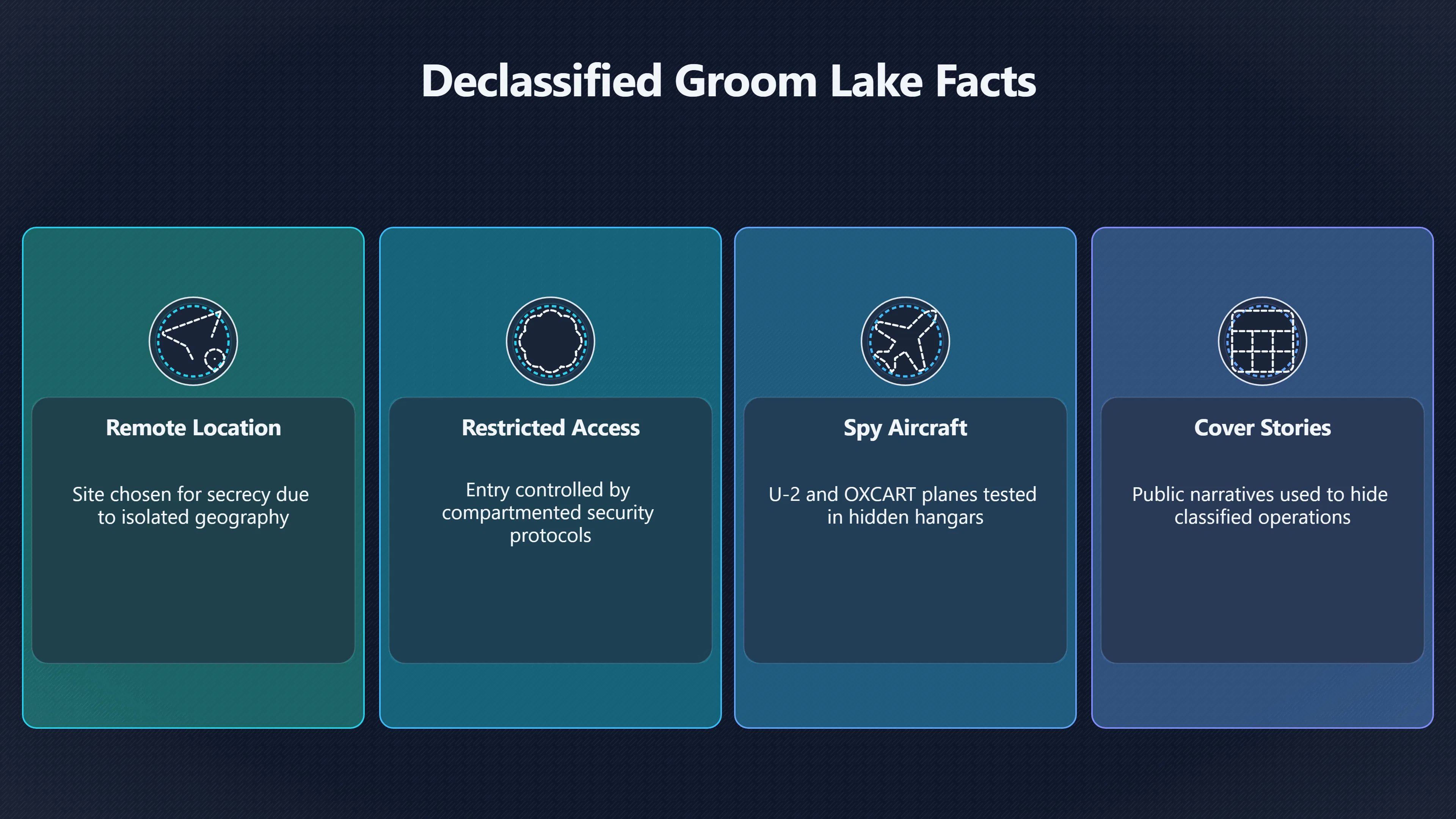 Declassified Groom Lake Facts

Remote Location

Site chosen for secrecy due to isolated geography

Restricted Access

Entry controlled by compartmented security protocols

Spy Aircraft

U-2 and OXCART planes tested in hidden hangars

Cover Stories

Public narratives used to hide classified operations